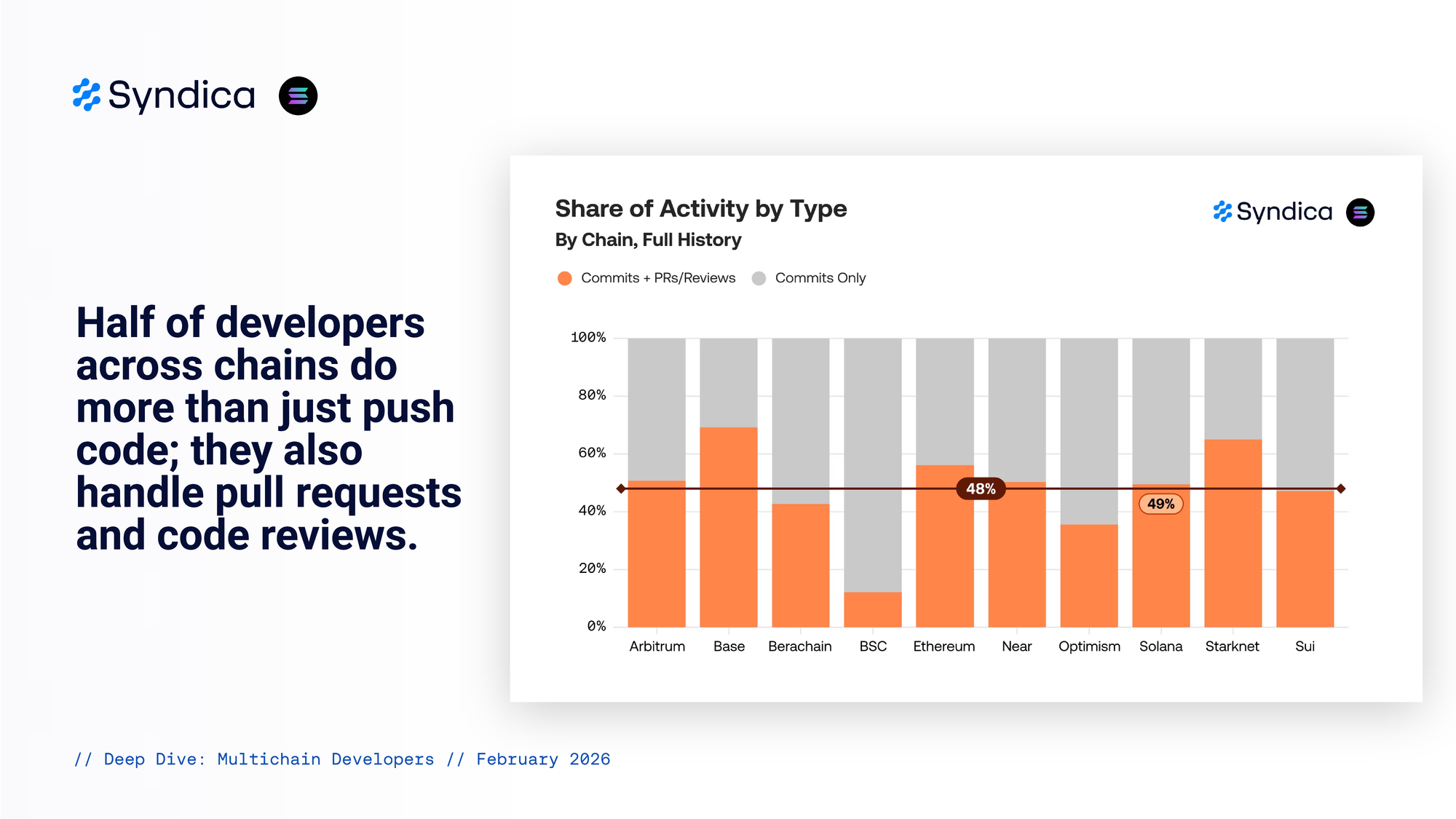 Syndica

Half of developers across chains do more than just push code; they also handle pull requests and code reviews.

Share of Activity by Type
By Chain, Full History

Syndica

Commits + PRs/Reviews  Commits Only

100%
80%
60%
40%
20%
0%

48%
49%

Arbitrum Base Berachain BSC Ethereum Near Optimism Solana Starknet Sui

// Deep Dive: Multichain Developers // February 2026